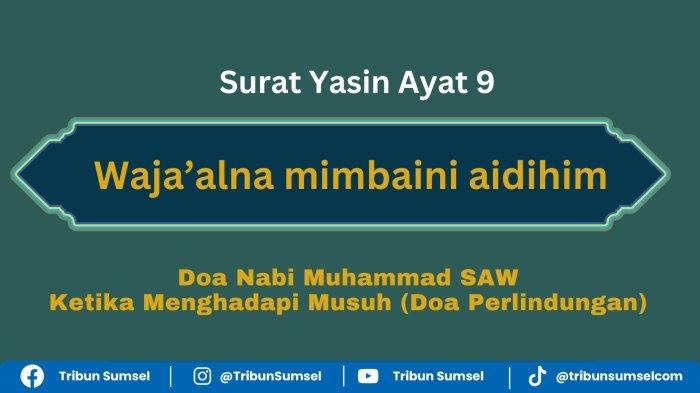 Surat Yasin Ayat 9

Waja’alna mimbaini aidihim

Doa Nabi Muhammad SAW
Ketika Menghadapi Musuh (Doa Perlindungan)

Tribun Sumsel | @TribunSumsel | Tribun Sumsel | @tribunsumselcom